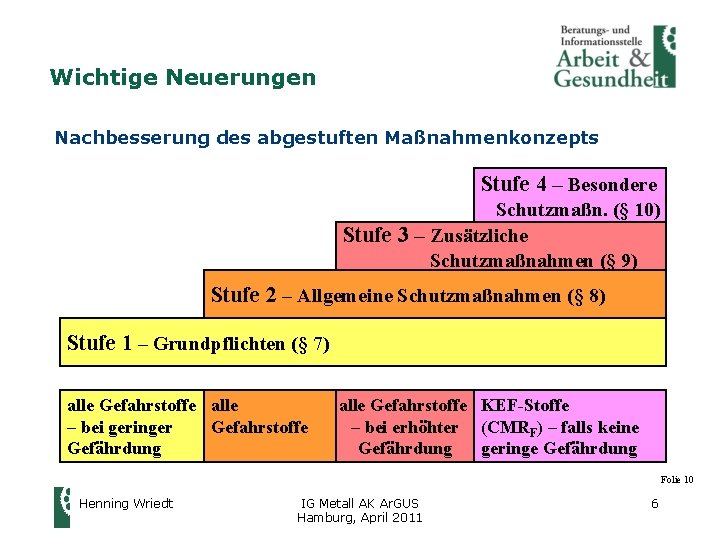 Beratungs- und Informationsstelle
Arbeit & Gesundheit

Wichtige Neuerungen

Nachbesserung des abgestuften Maßnahmenkonzepts

Stufe 4 – Besondere Schutzmaßn. (§ 10)

Stufe 3 – Zusätzliche Schutzmaßnahmen (§ 9)

Stufe 2 – Allgemeine Schutzmaßnahmen (§ 8)

Stufe 1 – Grundpflichten (§ 7)

| alle Gefahrstoffe – bei geringer Gefährdung | alle Gefahrstoffe | alle Gefahrstoffe – bei erhöhter Gefährdung | KEF-Stoffe ($CMR_F$) – falls keine geringe Gefährdung |
|---|---|---|---|

Folie 10

Henning Wriedt

IG Metall AK ArGUS
Hamburg, April 2011

6